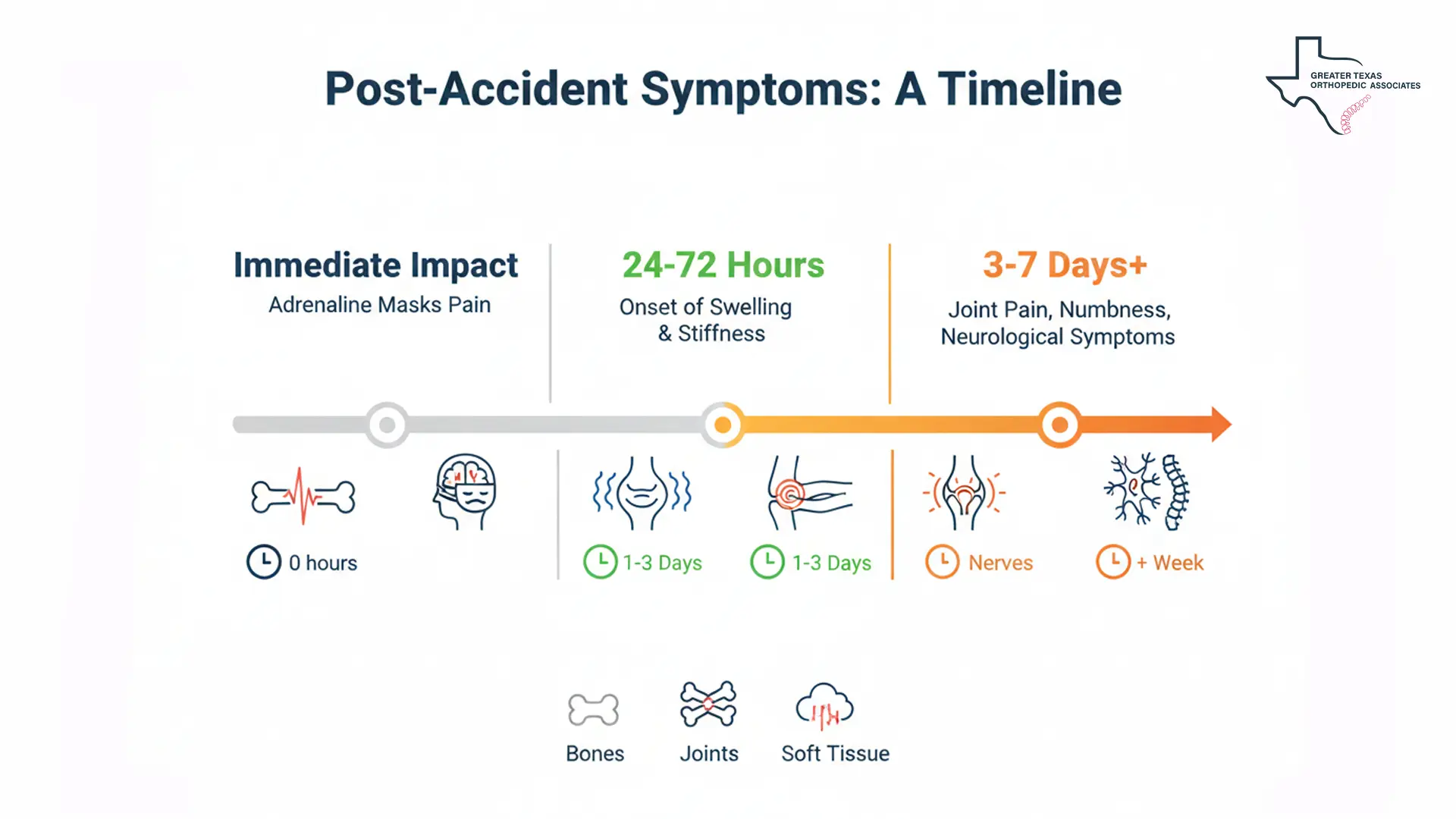 Post-Accident Symptoms: A Timeline

GREATER TEXAS ORTHOPEDIC ASSOCIATES

Immediate Impact
Adrenaline Masks Pain

24-72 Hours
Onset of Swelling & Stiffness

3-7 Days+
Joint Pain, Numbness, Neurological Symptoms

0 hours

1-3 Days

1-3 Days

Nerves

+ Week

Bones

Joints

Soft Tissue